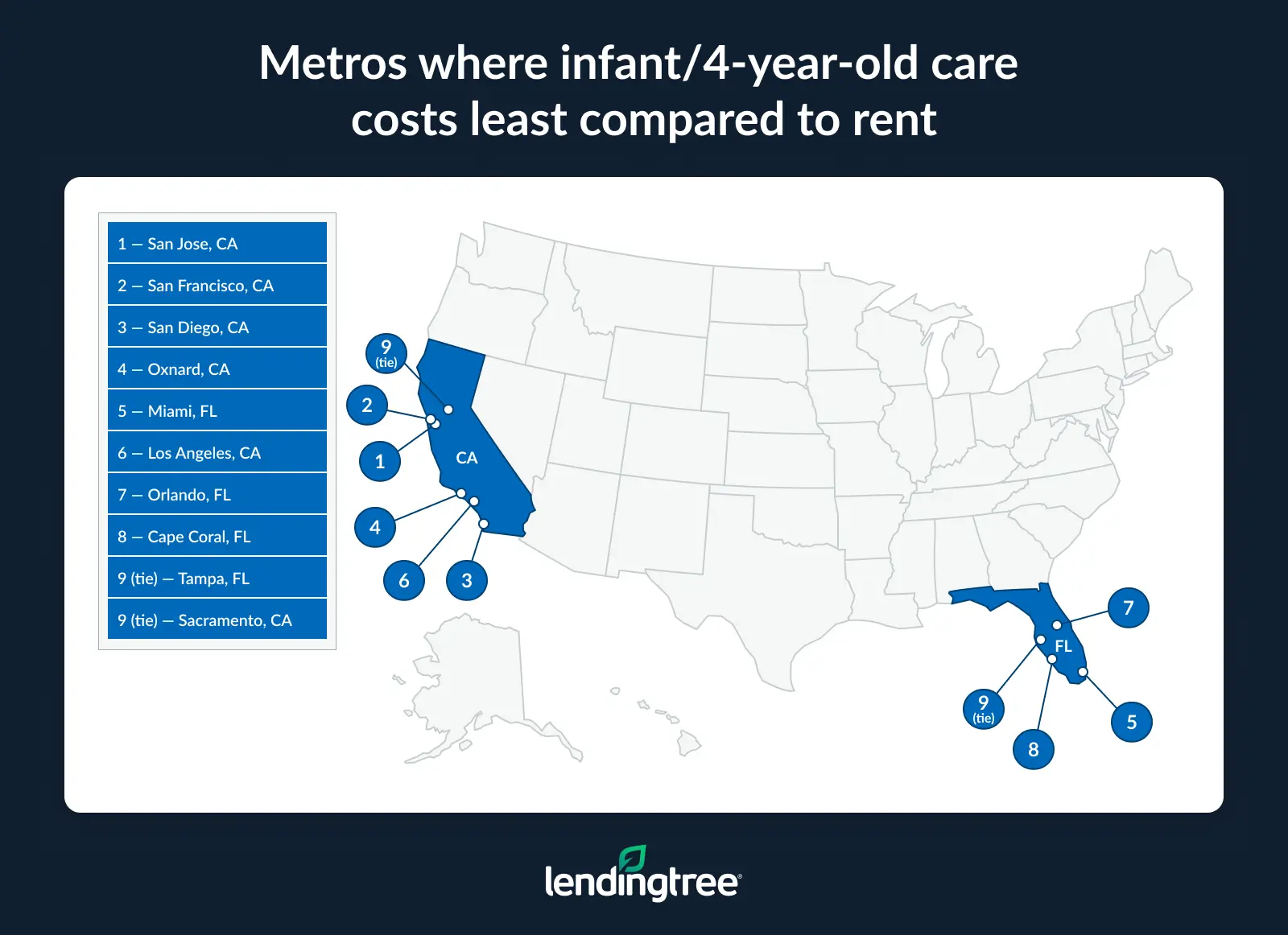 Metros where infant/4-year-old care costs least compared to rent

1 — San Jose, CA
2 — San Francisco, CA
3 — San Diego, CA
4 — Oxnard, CA
5 — Miami, FL
6 — Los Angeles, CA
7 — Orlando, FL
8 — Cape Coral, FL
9 (tie) — Tampa, FL
9 (tie) — Sacramento, CA

9 (tie)
2
1
CA
4
6
3
7
FL
9 (tie)
8
5

lendingtree